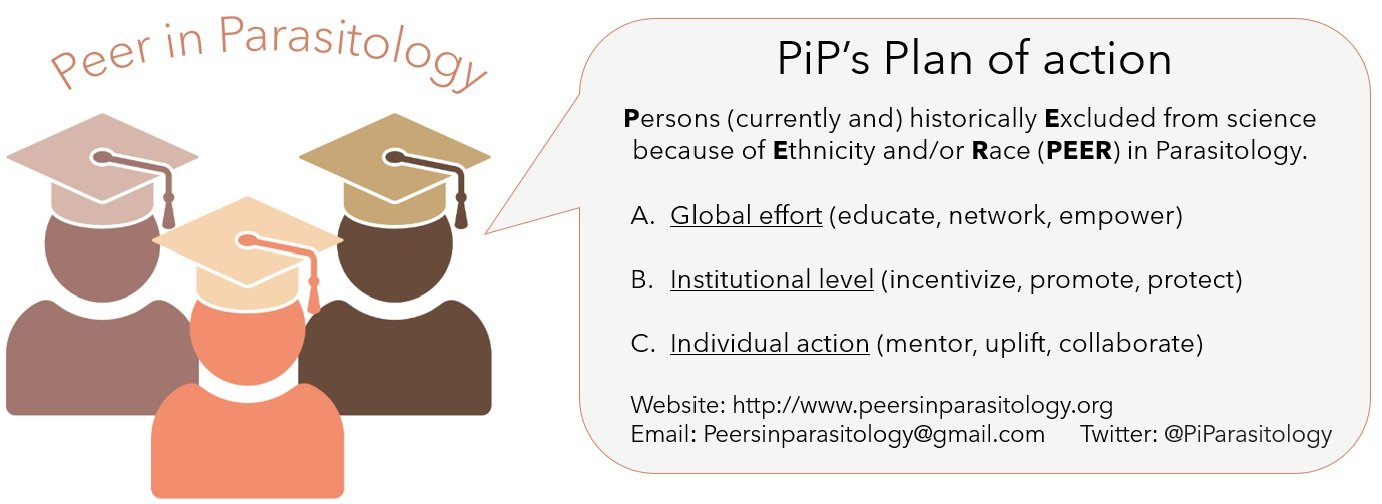 Peer in Parasitology

PiP's Plan of action

Persons (currently and) historically Excluded from science because of Ethnicity and/or Race (PEER) in Parasitology.

A. Global effort (educate, network, empower)

B. Institutional level (incentivize, promote, protect)

C. Individual action (mentor, uplift, collaborate)

Website: http://www.peersinparasitology.org
Email: Peersinparasitology@gmail.com Twitter: @PiParasitology